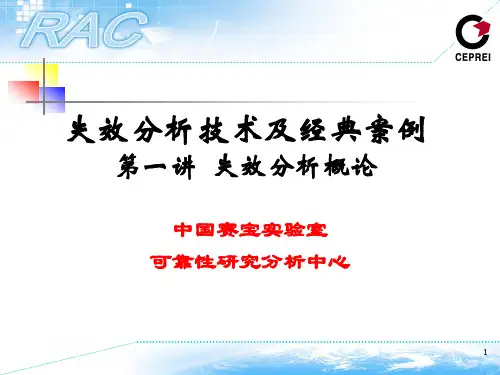 RAC

CEPREI

失效分析技术及经典案例
第一讲 失效分析概论

中国赛宝实验室
可靠性研究分析中心

1